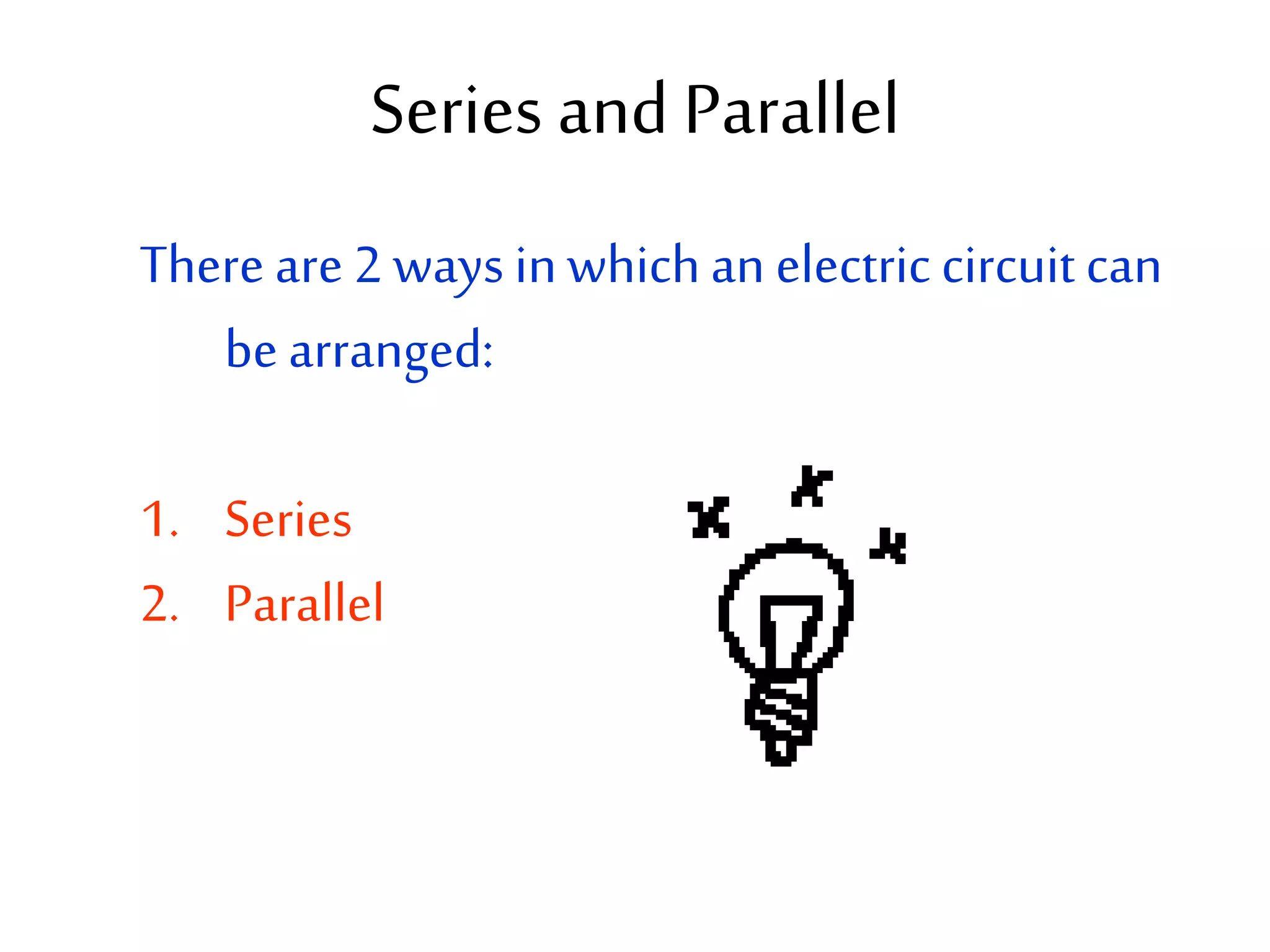 Series and Parallel

There are 2 ways in which an electric circuit can be arranged:

1. Series
2. Parallel